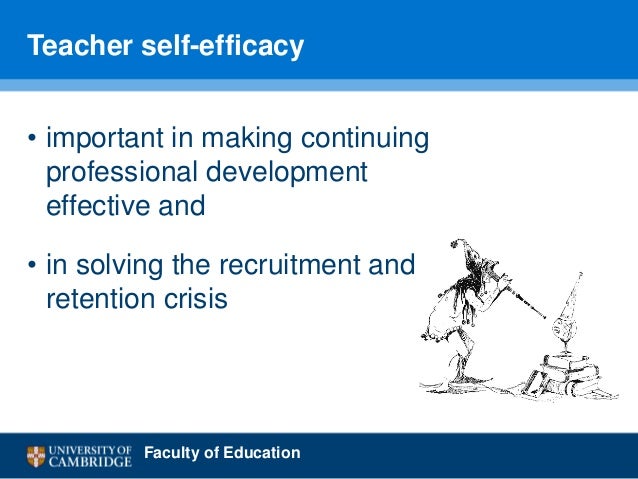 Teacher self-efficacy

• important in making continuing professional development effective and

• in solving the recruitment and retention crisis

UNIVERSITY OF CAMBRIDGE Faculty of Education